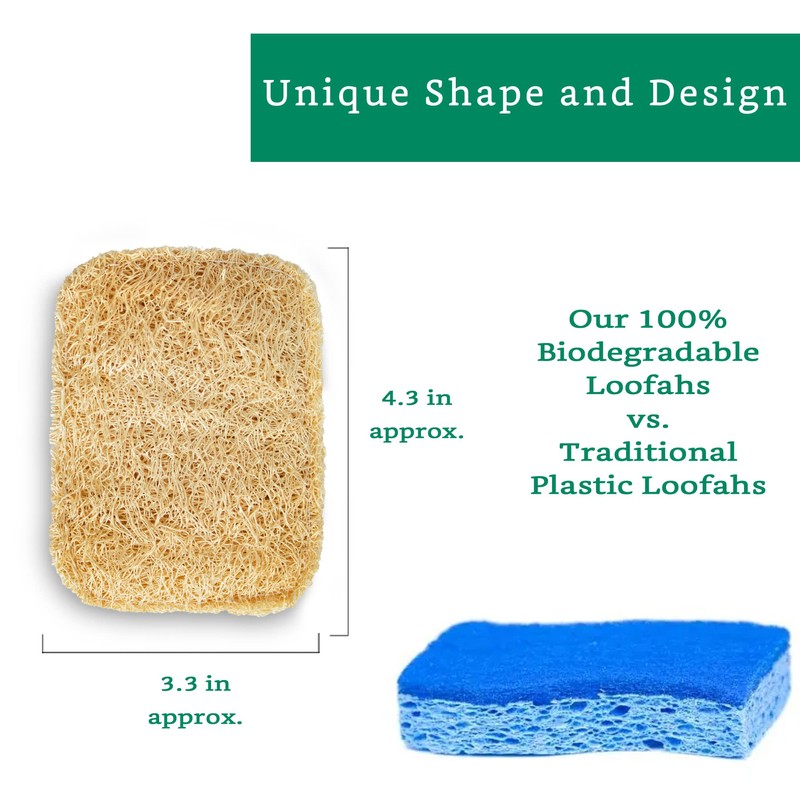 Unique Shape and Design

4.3 in approx.

Our 100% Biodegradable Loofahs vs. Traditional Plastic Loofahs

3.3 in approx.